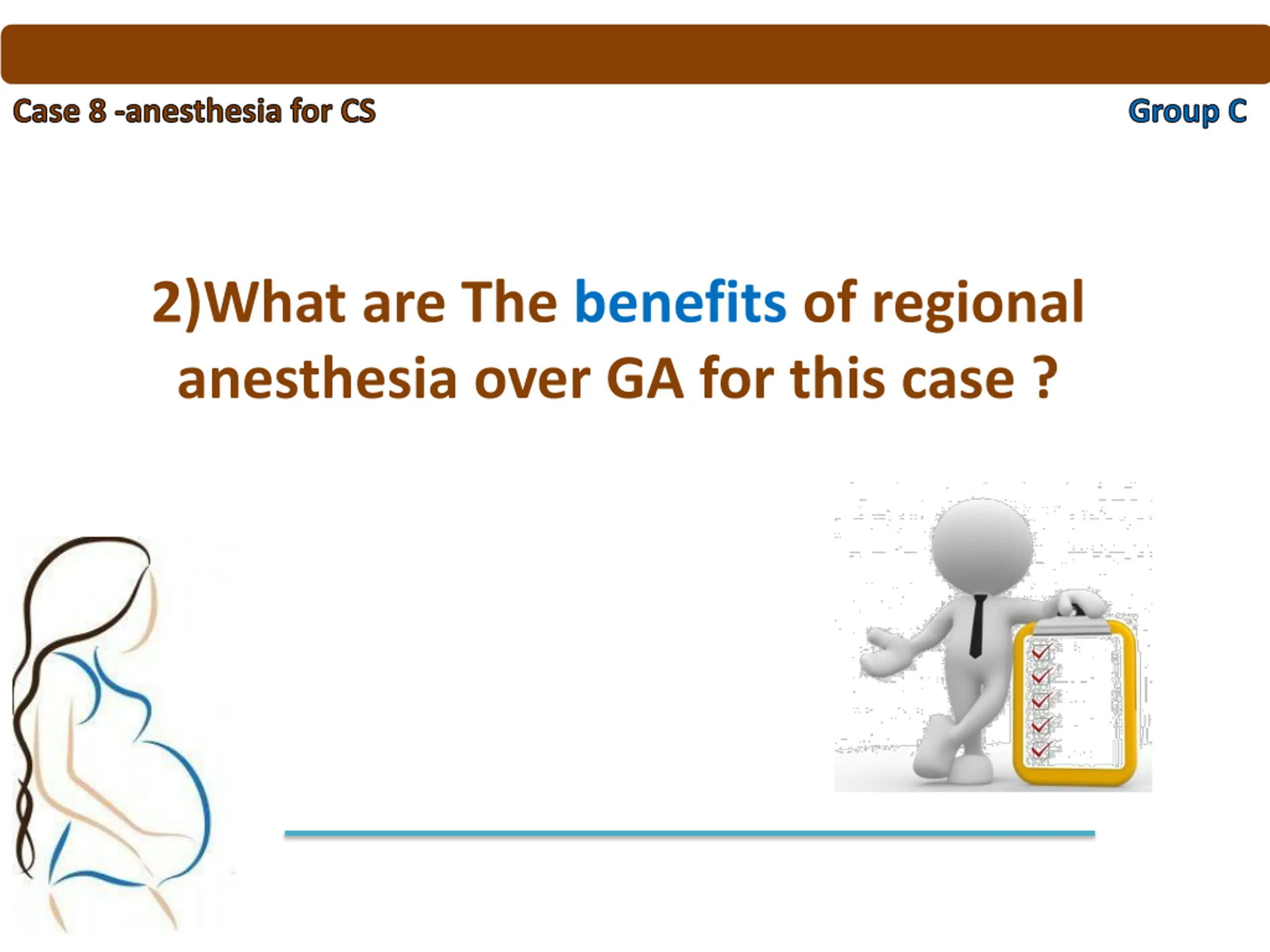 Case 8 -anesthesia for CS

Group C

2)What are The benefits of regional anesthesia over GA for this case ?